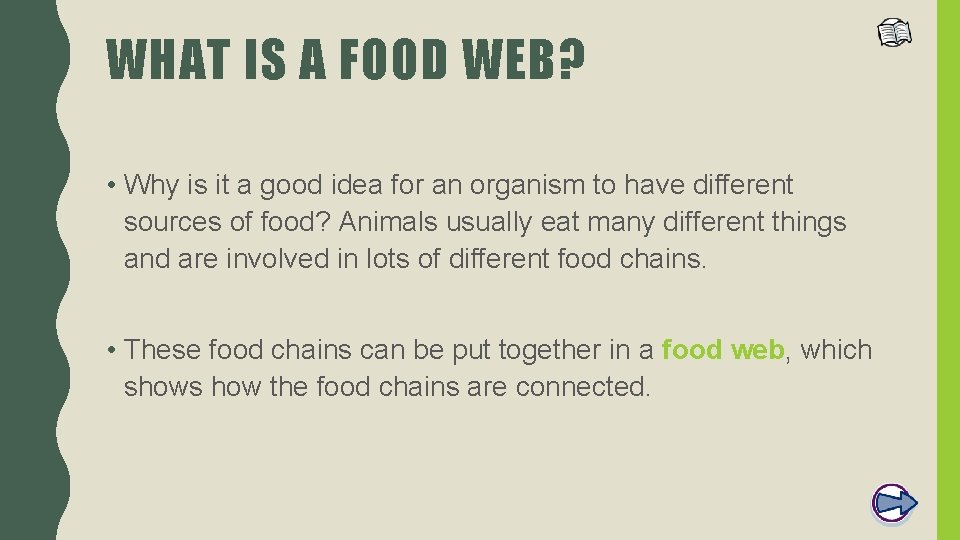 WHAT IS A FOOD WEB?

• Why is it a good idea for an organism to have different sources of food? Animals usually eat many different things and are involved in lots of different food chains.

• These food chains can be put together in a food web, which shows how the food chains are connected.